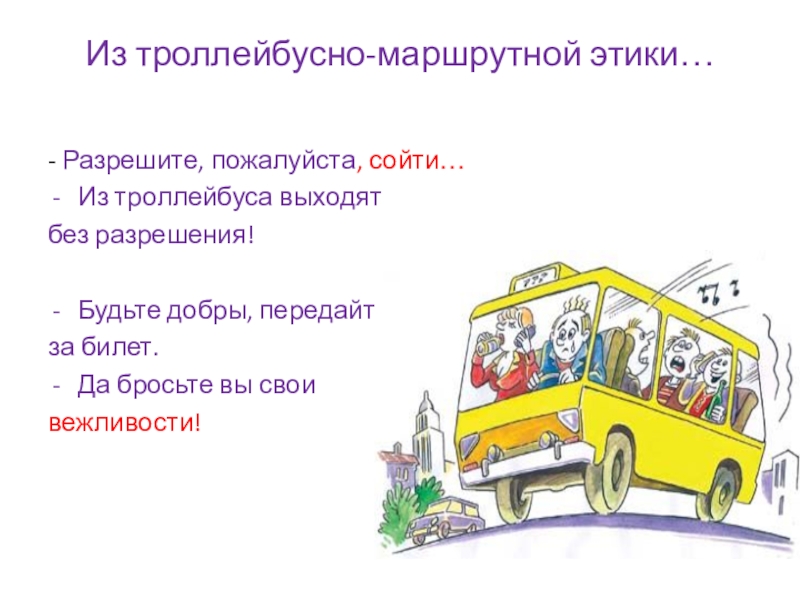 Из троллейбусно-маршрутной этики…

- Разрешите, пожалуйста, сойти…
- Из троллейбуса выходят без разрешения!

- Будьте добры, передайт за билет.
- Да бросьте вы свои вежливости!

???